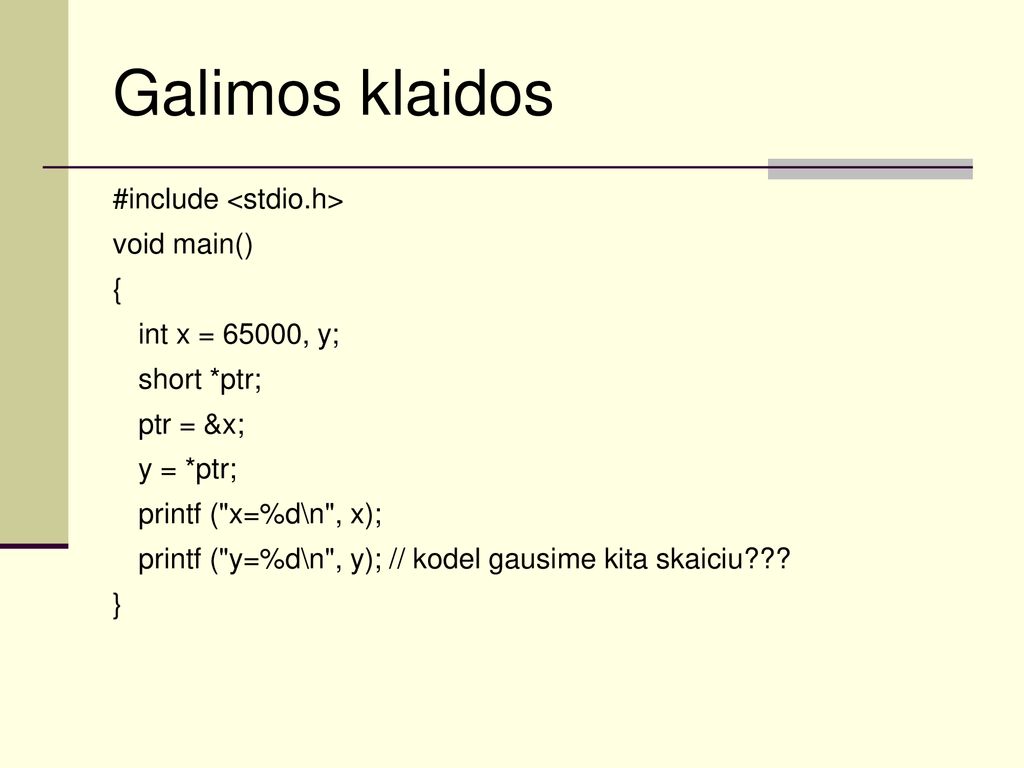 Galimos klaidos

#include <stdio.h>
void main()
{
int x = 65000, y;
short *ptr;
ptr = &x;
y = *ptr;
printf ("x=%d\n", x);
printf ("y=%d\n", y); // kodel gausime kita skaiciu???
}